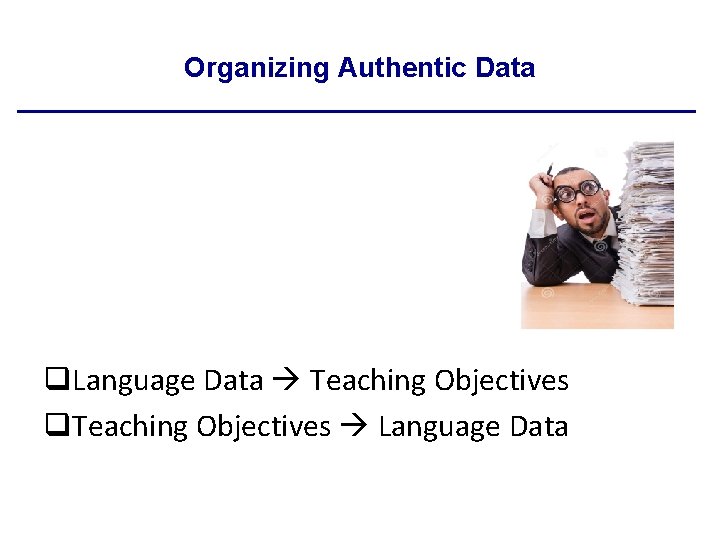 Organizing Authentic Data

❑Language Data → Teaching Objectives
❑Teaching Objectives → Language Data